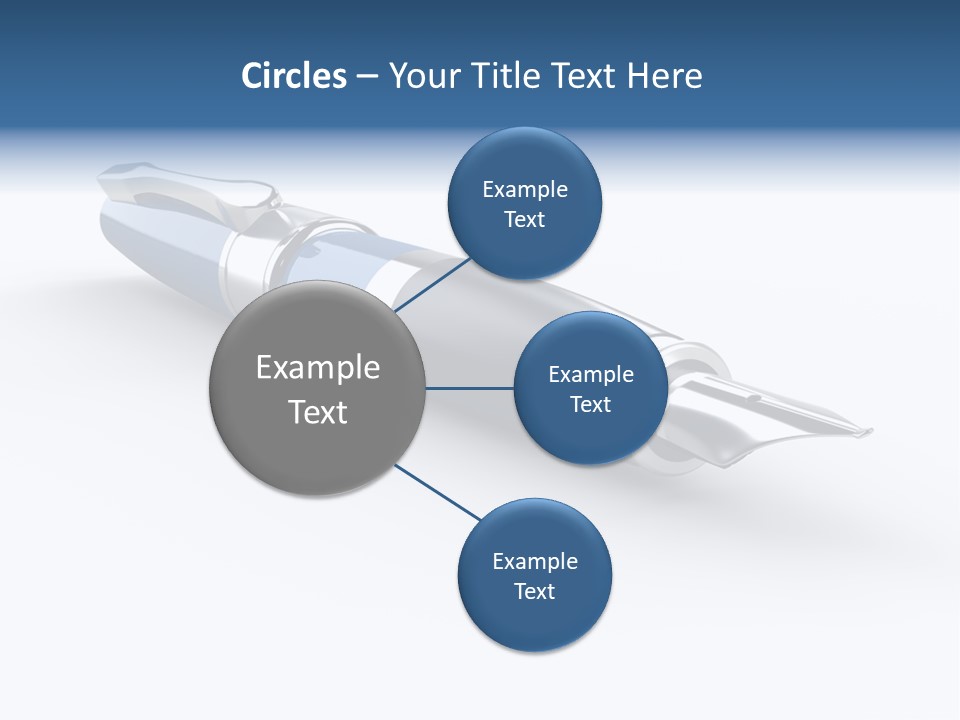 Circles – Your Title Text Here

Example Text

Example Text

Example Text

Example Text